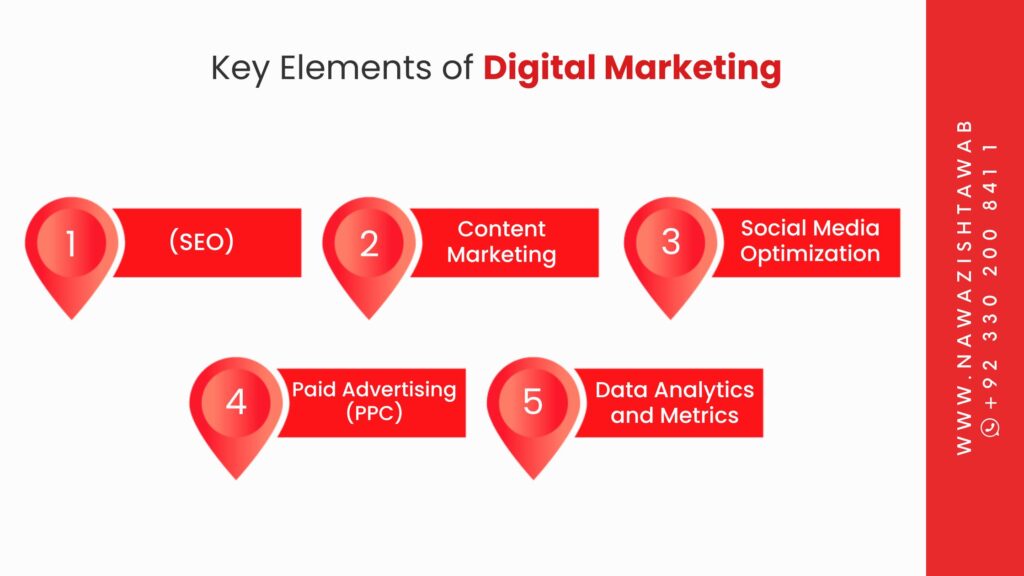 Key Elements of Digital Marketing

1 (SEO)

2 Content Marketing

3 Social Media Optimization

4 Paid Advertising (PPC)

5 Data Analytics and Metrics

WWW.NAWAZISHTAWAB
+92 330 200 841 1